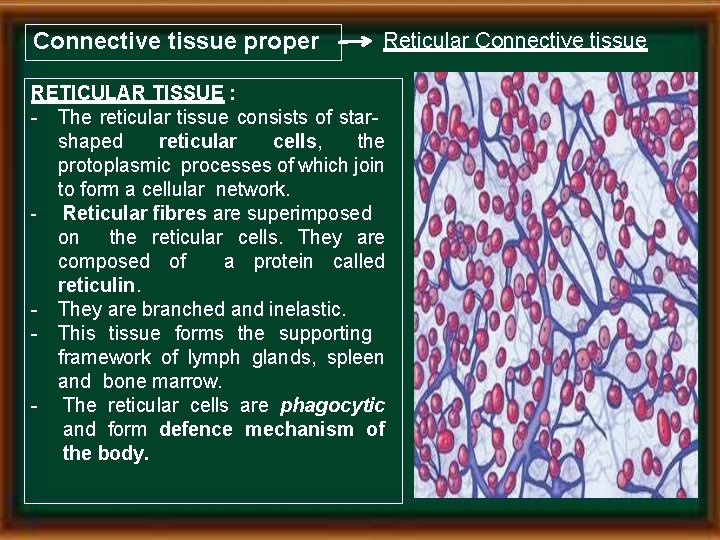 Connective tissue proper → Reticular Connective tissue

RETICULAR TISSUE :
- The reticular tissue consists of star-shaped reticular cells, the protoplasmic processes of which join to form a cellular network.
- Reticular fibres are superimposed on the reticular cells. They are composed of a protein called reticulin.
- They are branched and inelastic.
- This tissue forms the supporting framework of lymph glands, spleen and bone marrow.
- The reticular cells are phagocytic and form defence mechanism of the body.